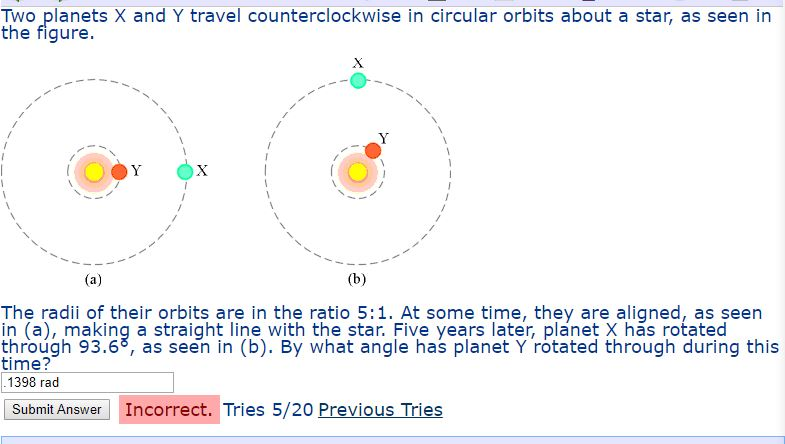 Two planets X and Y travel counterclockwise in circular orbits about a star, as seen in the figure.

Y X

(a)

X

Y

(b)

The radii of their orbits are in the ratio 5:1. At some time, they are aligned, as seen in (a), making a straight line with the star. Five years later, planet X has rotated through 93.6°, as seen in (b). By what angle has planet Y rotated through during this time?

.1398 rad

Submit Answer Incorrect. Tries 5/20 Previous Tries